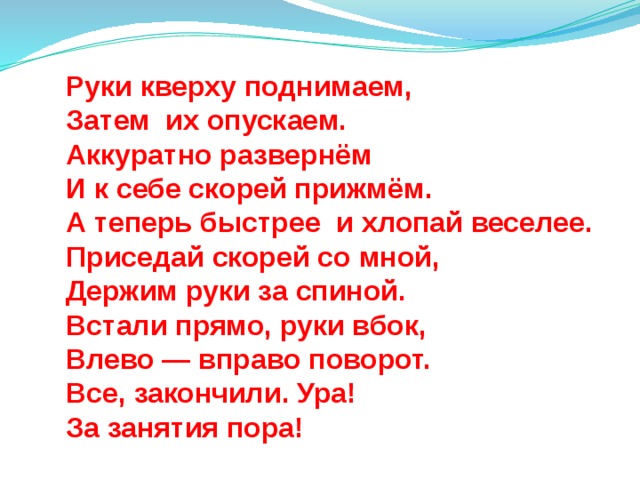 Руки кверху поднимаем,
Затем их опускаем.
Аккуратно развернём
И к себе скорей прижмём.
А теперь быстрее и хлопай веселее.
Приседай скорей со мной,
Держим руки за спиной.
Встали прямо, руки вбок,
Влево — вправо поворот.
Все, закончили. Ура!
За занятия пора!